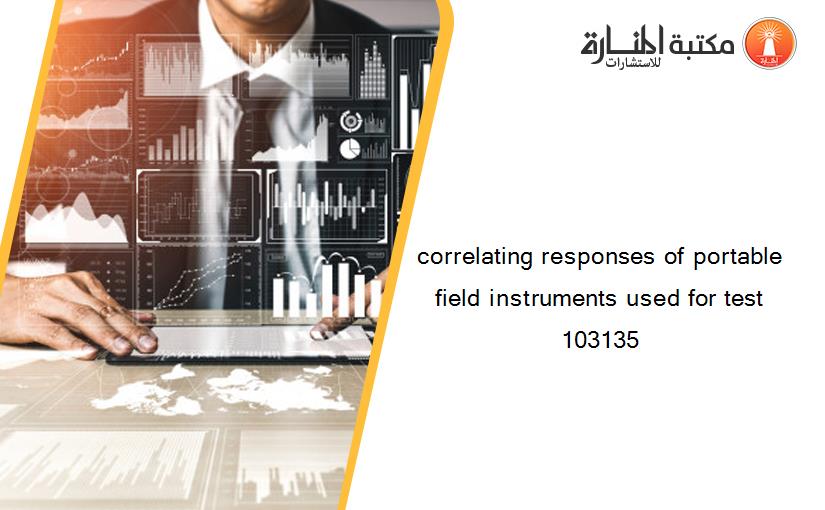 مكتبة المنارة للاستشارات

correlating responses of portable field instruments used for test 103135